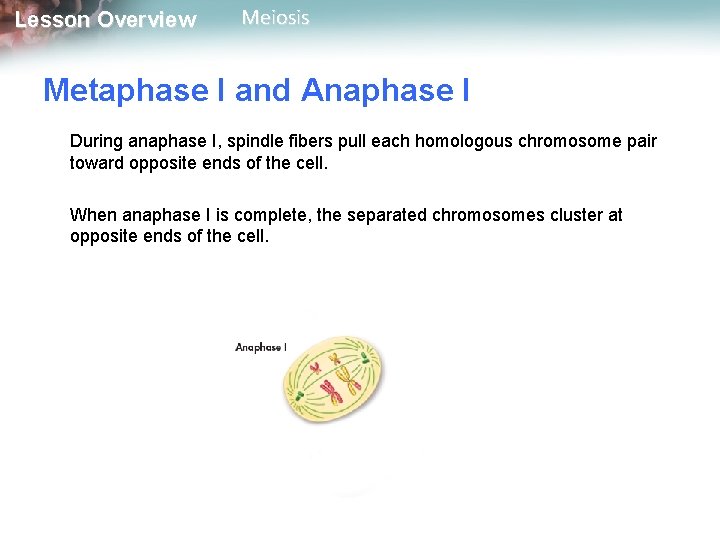 Lesson Overview Meiosis

Metaphase I and Anaphase I

During anaphase I, spindle fibers pull each homologous chromosome pair toward opposite ends of the cell.

When anaphase I is complete, the separated chromosomes cluster at opposite ends of the cell.

Anaphase I